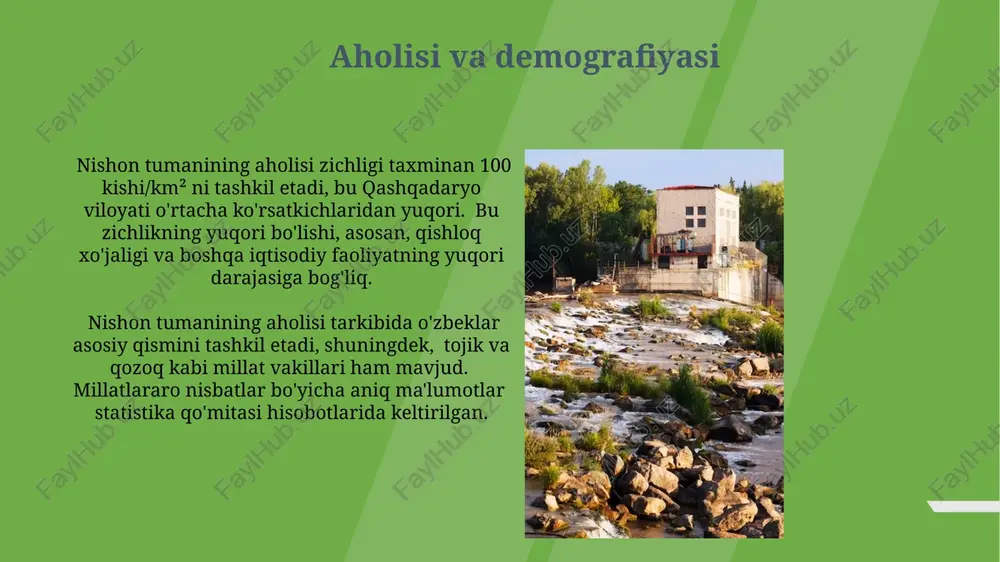 Aholisi va demografiyasi

Nishon tumanining aholisi zichligi taxminan 100 kishi/km² ni tashkil etadi, bu Qashqadaryo viloyati o'rtacha ko'rsatkichlaridan yuqori. Bu zichlikning yuqori bo'lishi, asosan, qishloq xo'jaligi va boshqa iqtisodiy faoliyatning yuqori darajasiga bog'liq.

Nishon tumanining aholisi tarkibida o'zbeklar asosiy qismini tashkil etadi, shuningdek, tojik va qozoq kabi millat vakillari ham mavjud. Millatlararo nisbatlar bo'yicha aniq ma'lumotlar statistika qo'mitasi hisobotlarida keltirilgan.

FaylHub.uz